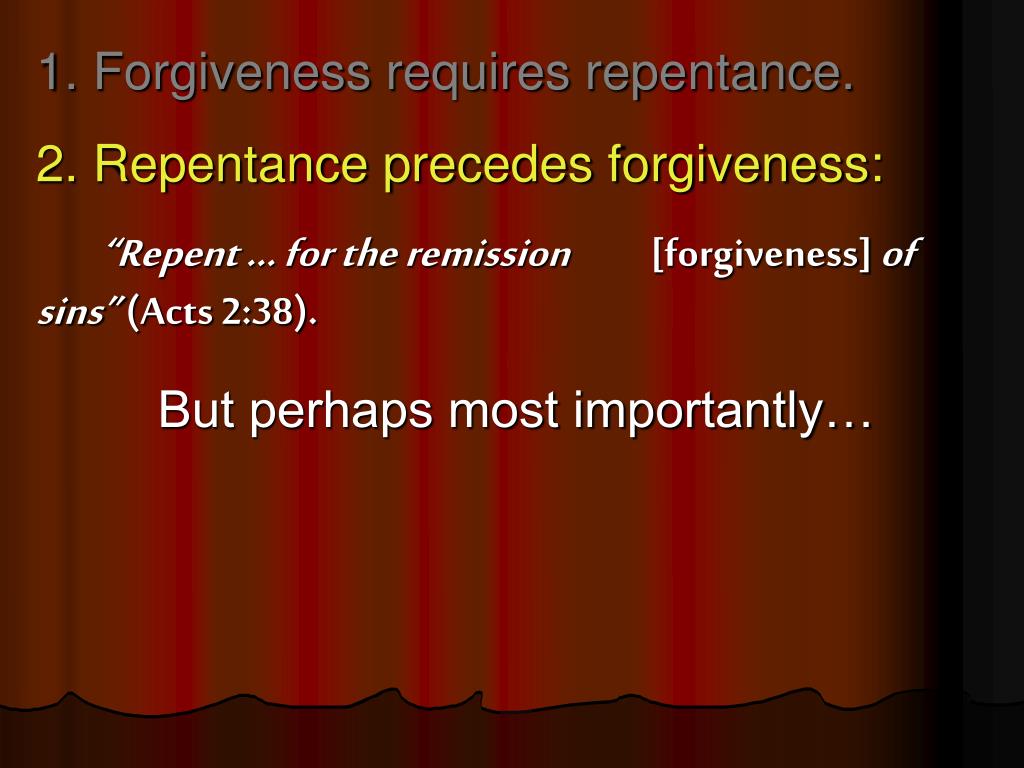 1. Forgiveness requires repentance.

2. Repentance precedes forgiveness:

“Repent … for the remission [forgiveness] of sins” (Acts 2:38).

But perhaps most importantly…